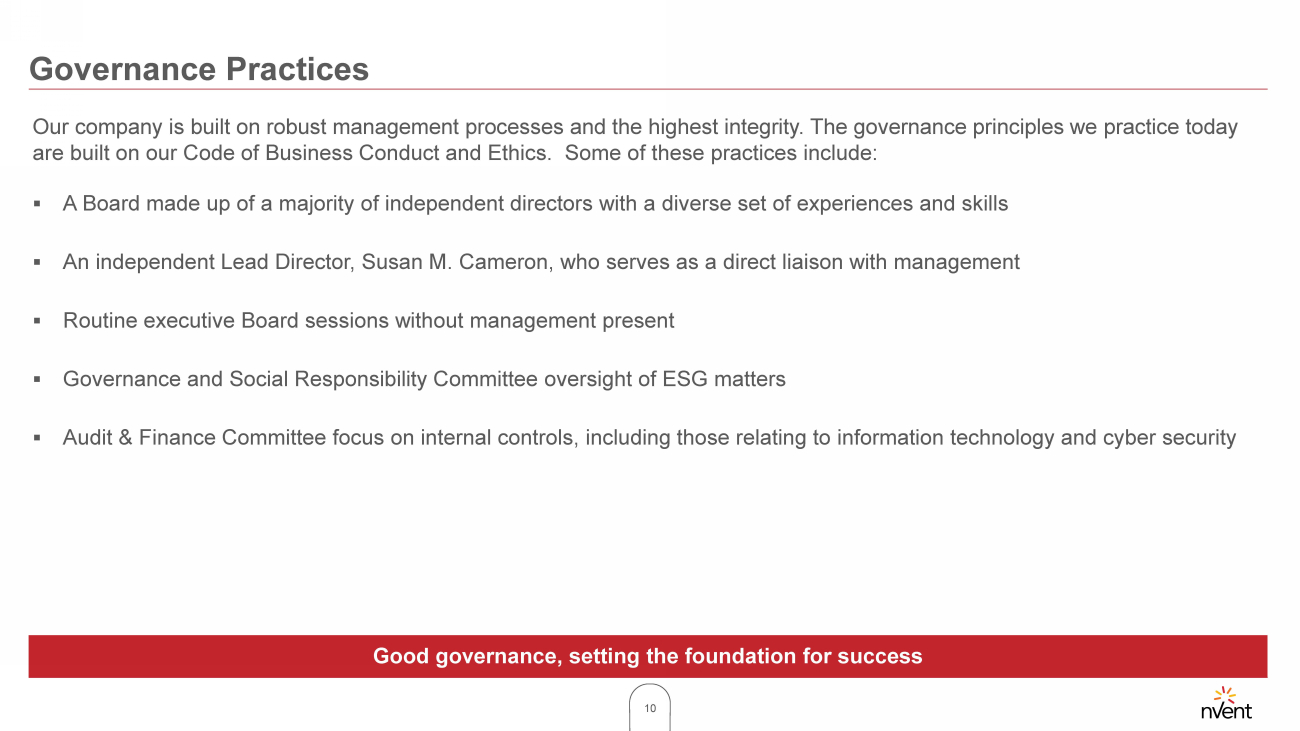 Governance Practices

Our company is built on robust management processes and the highest integrity. The governance principles we practice today are built on our Code of Business Conduct and Ethics. Some of these practices include:

▪ A Board made up of a majority of independent directors with a diverse set of experiences and skills

▪ An independent Lead Director, Susan M. Cameron, who serves as a direct liaison with management

▪ Routine executive Board sessions without management present

▪ Governance and Social Responsibility Committee oversight of ESG matters

▪ Audit & Finance Committee focus on internal controls, including those relating to information technology and cyber security

Good governance, setting the foundation for success

10

nVent